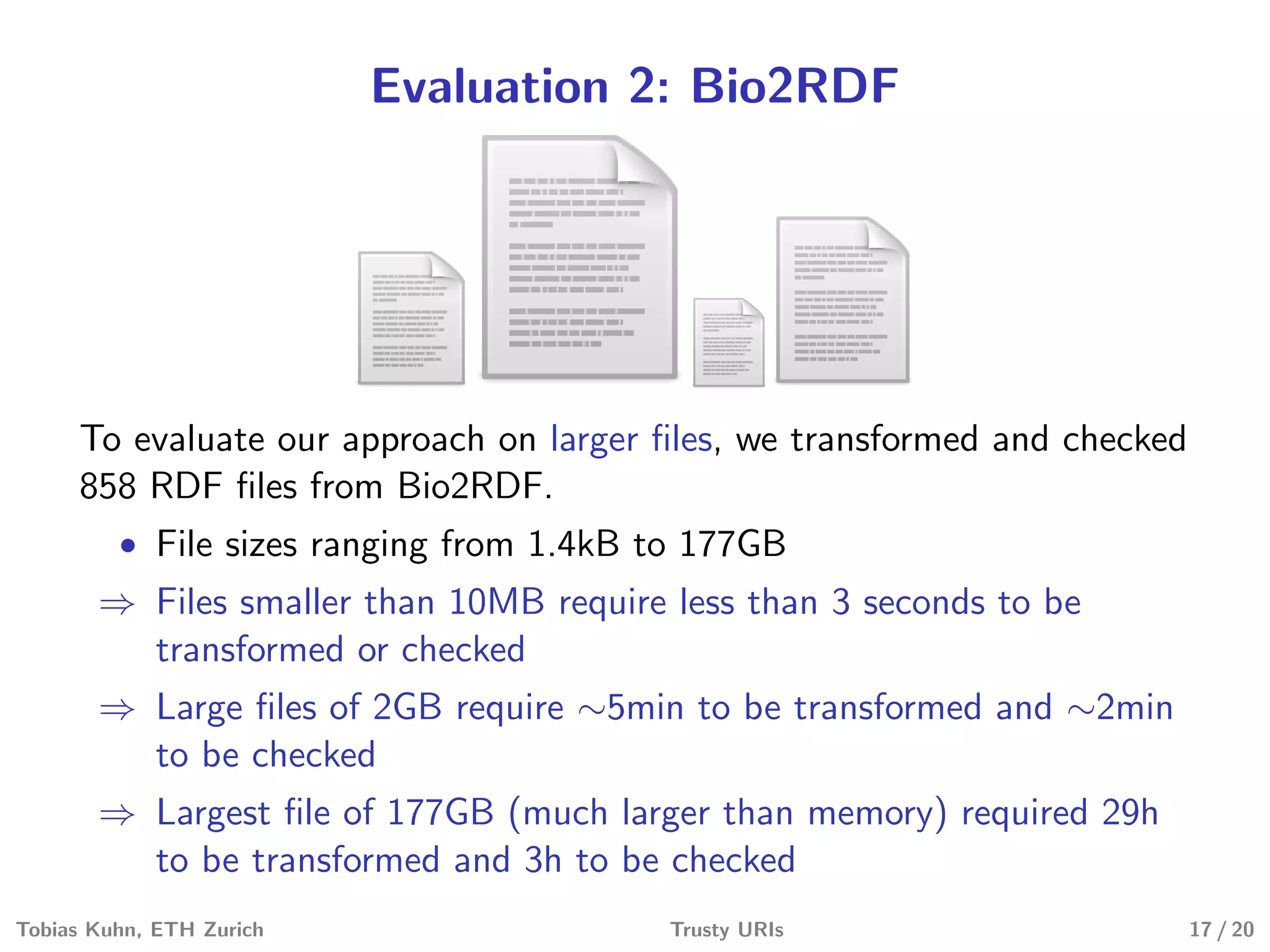 Evaluation 2: Bio2RDF

To evaluate our approach on larger files, we transformed and checked 858 RDF files from Bio2RDF.

• File sizes ranging from 1.4kB to 177GB

$\Rightarrow$ Files smaller than 10MB require less than 3 seconds to be transformed or checked

$\Rightarrow$ Large files of 2GB require $\sim$5min to be transformed and $\sim$2min to be checked

$\Rightarrow$ Largest file of 177GB (much larger than memory) required 29h to be transformed and 3h to be checked

Tobias Kuhn, ETH Zurich Trusty URIs 17 / 20